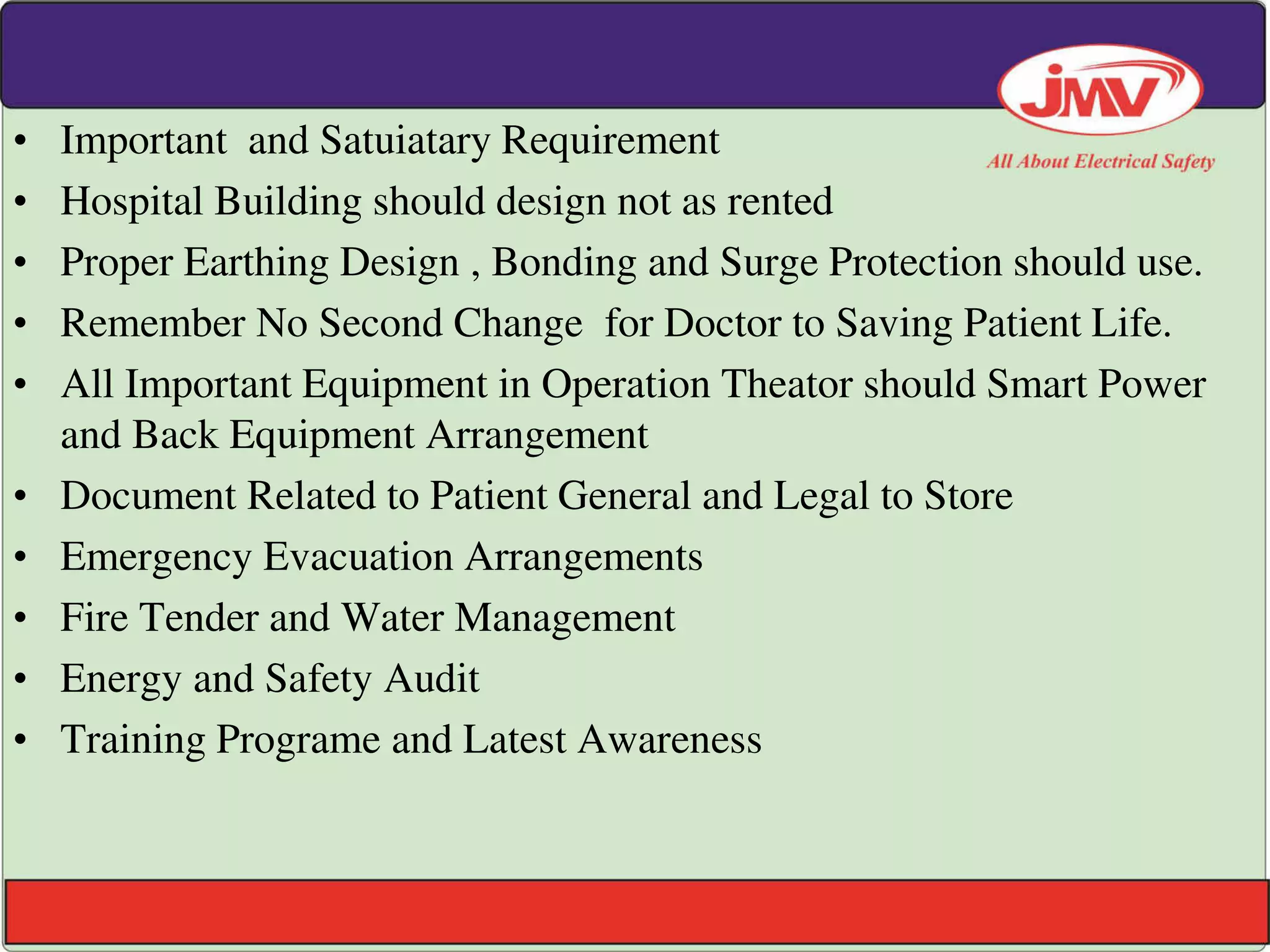 JMV
All About Electrical Safety

• Important and Satuiatary Requirement
• Hospital Building should design not as rented
• Proper Earthing Design , Bonding and Surge Protection should use.
• Remember No Second Change for Doctor to Saving Patient Life.
• All Important Equipment in Operation Theator should Smart Power and Back Equipment Arrangement
• Document Related to Patient General and Legal to Store
• Emergency Evacuation Arrangements
• Fire Tender and Water Management
• Energy and Safety Audit
• Training Programe and Latest Awareness